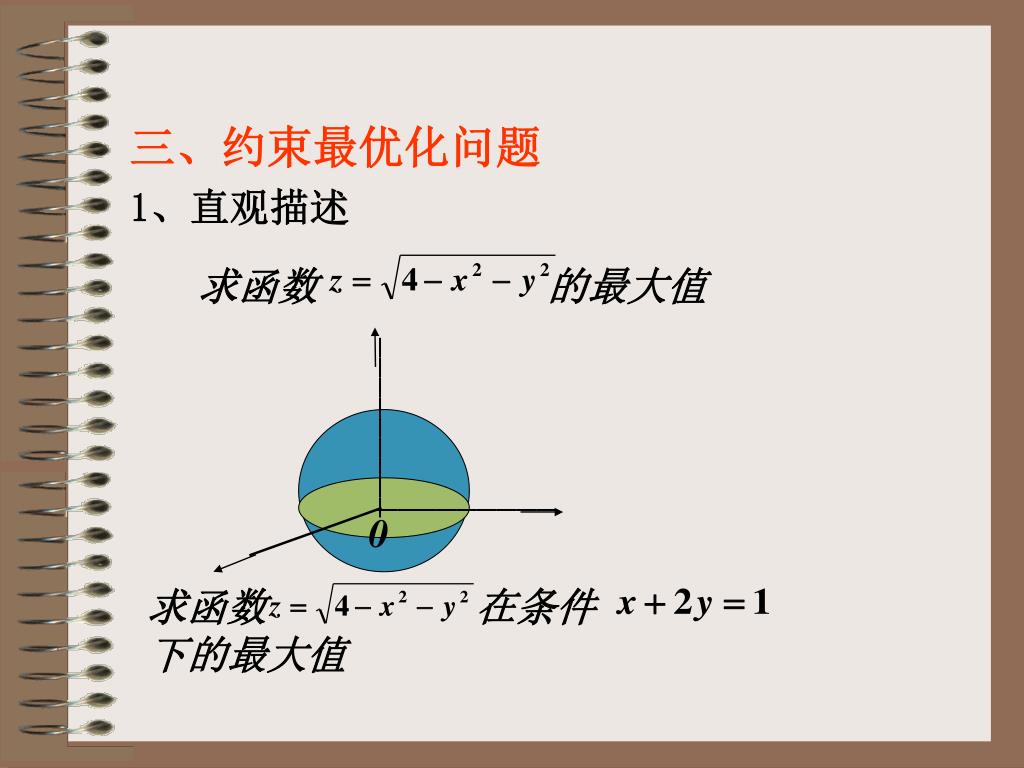 三、约束最优化问题

1、直观描述

求函数 $z=\sqrt{4-x^2-y^2}$ 的最大值

0

求函数 $z=\sqrt{4-x^2-y^2}$ 在条件 $x+2y=1$ 下的最大值